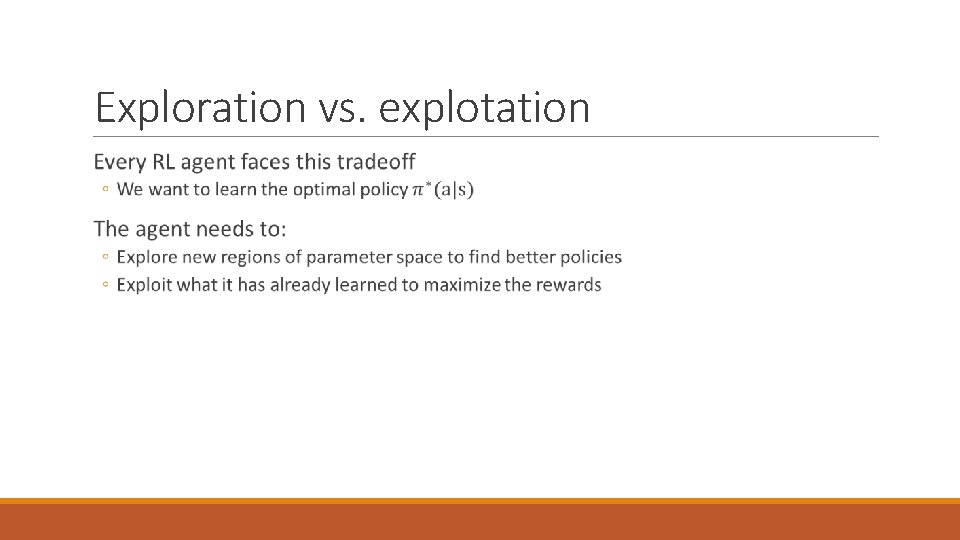 Exploration vs. explotation

Every RL agent faces this tradeoff

◦ We want to learn the optimal policy $\pi^*(a|s)$

The agent needs to:

◦ Explore new regions of parameter space to find better policies

◦ Exploit what it has already learned to maximize the rewards